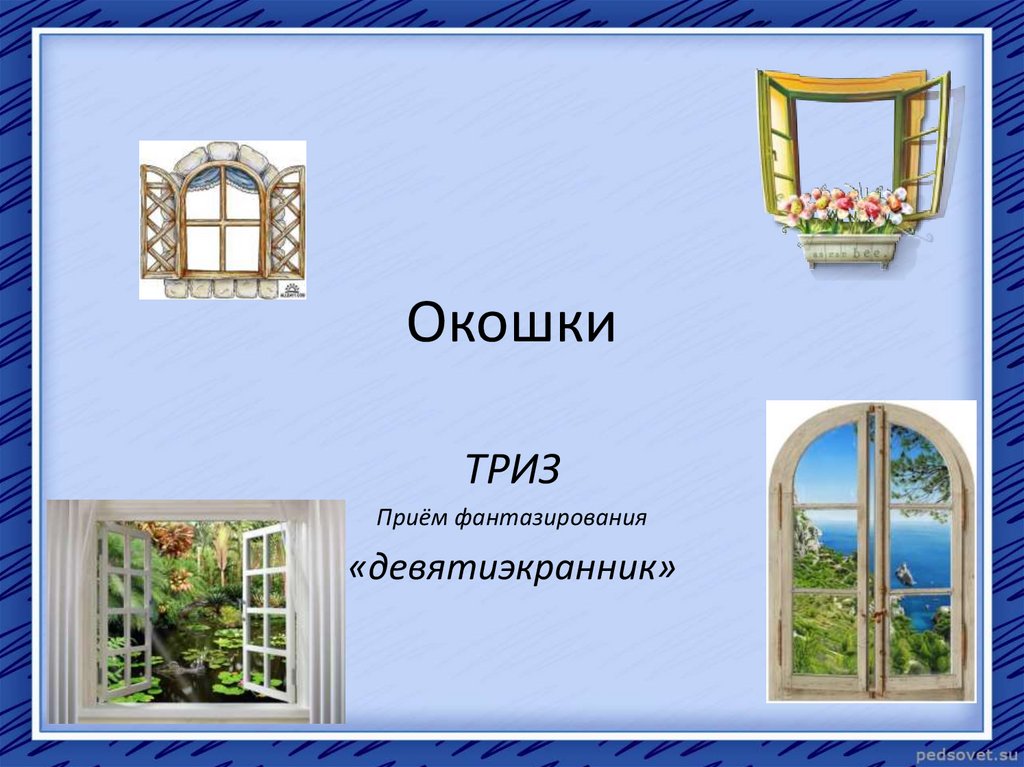 Окошки

ТРИЗ

Приём фантазирования

«девятиэкранник»

pedsovet.su